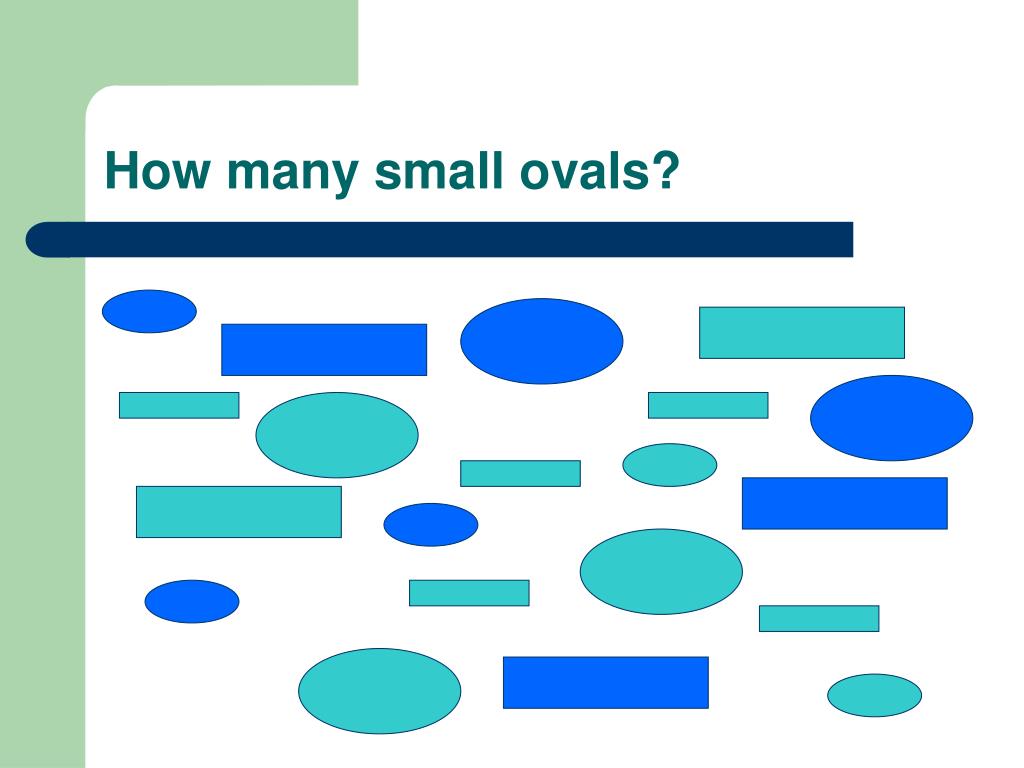 How many small ovals?